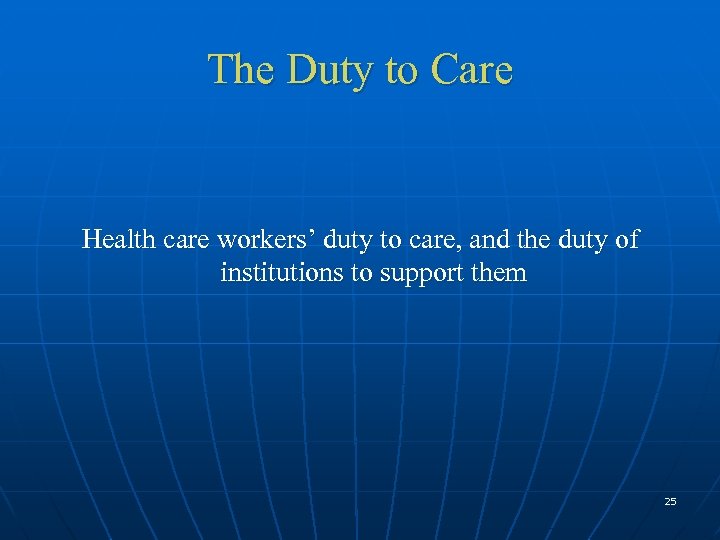 The Duty to Care

Health care workers’ duty to care, and the duty of institutions to support them

25